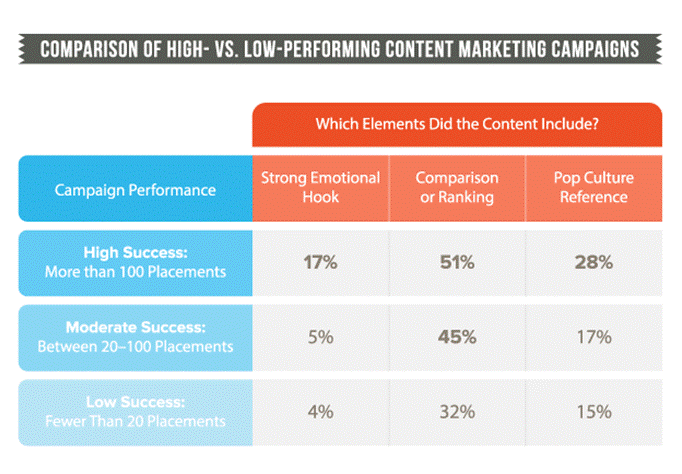 COMPARISON OF HIGH- VS. LOW-PERFORMING CONTENT MARKETING CAMPAIGNS

Which Elements Did the Content Include?

| Campaign Performance | Strong Emotional Hook | Comparison or Ranking | Pop Culture Reference |
|---|---|---|---|
| High Success: More than 100 Placements | 17% | 51% | 28% |
| Moderate Success: Between 20–100 Placements | 5% | 45% | 17% |
| Low Success: Fewer Than 20 Placements | 4% | 32% | 15% |